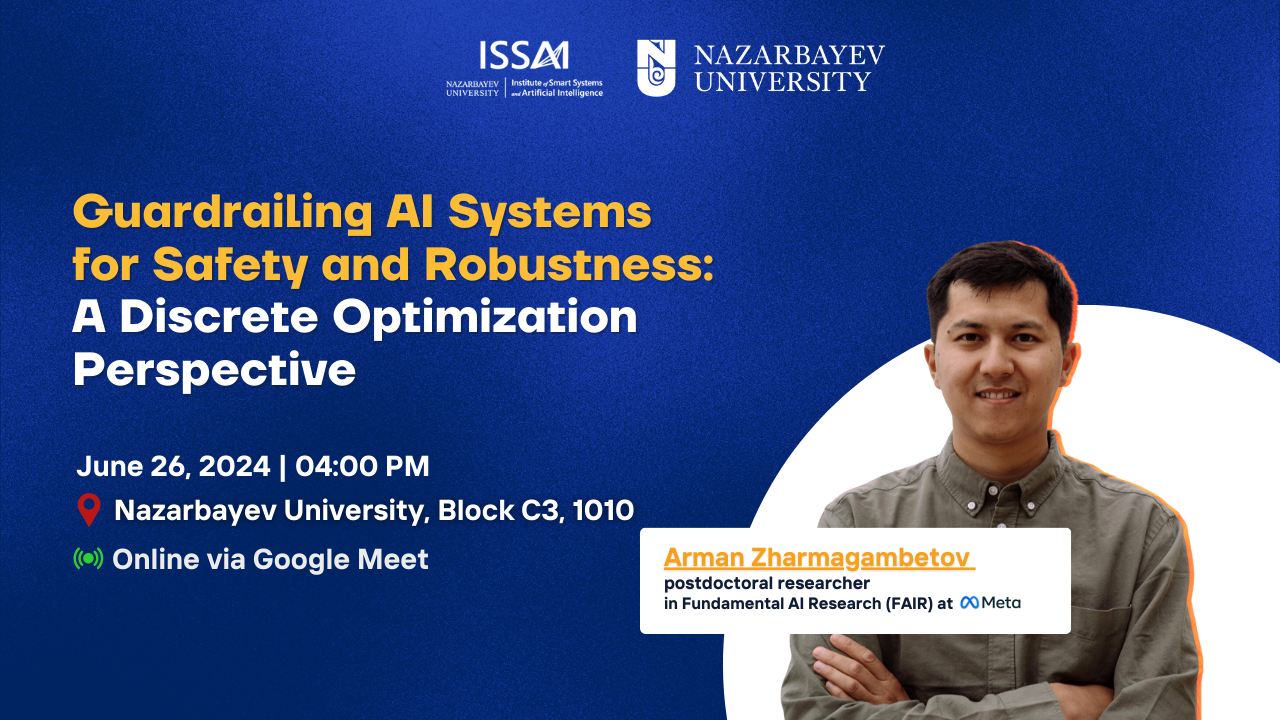 ISSAI
NAZARBAYEV UNIVERSITY | Institute of Smart Systems and Artificial Intelligence

NAZARBAYEV UNIVERSITY

Guardrailing AI Systems for Safety and Robustness: A Discrete Optimization Perspective

June 26, 2024 | 04:00 PM

Nazarbayev University, Block C3, 1010

Online via Google Meet

Arman Zharmagambetov
postdoctoral researcher in Fundamental AI Research (FAIR) at Meta